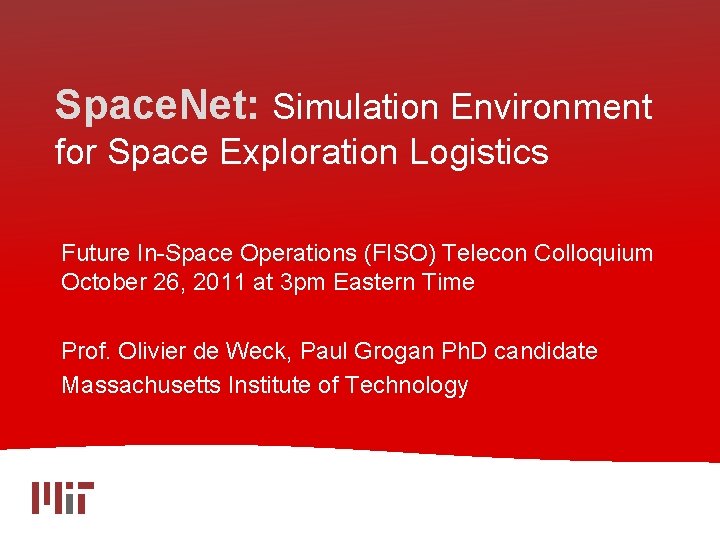 SpaceNet: Simulation Environment for Space Exploration Logistics

Future In-Space Operations (FISO) Telecon Colloquium
October 26, 2011 at 3pm Eastern Time

Prof. Olivier de Weck, Paul Grogan PhD candidate
Massachusetts Institute of Technology

MIT